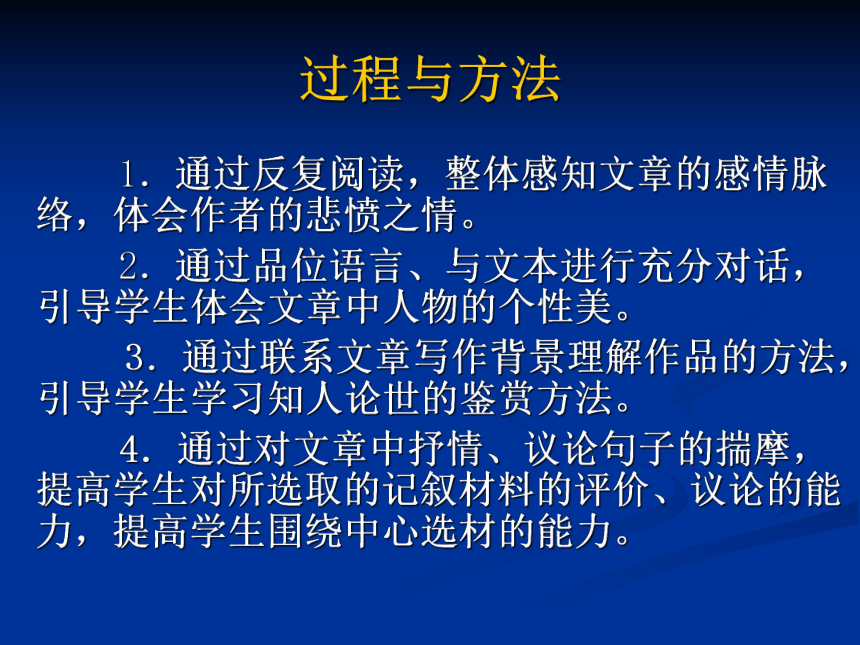 过程与方法

1．通过反复阅读，整体感知文章的感情脉络，体会作者的悲愤之情。

2．通过品位语言、与文本进行充分对话，引导学生体会文章中人物的个性美。

3．通过联系文章写作背景理解作品的方法，引导学生学习知人论世的鉴赏方法。

4．通过对文章中抒情、议论句子的揣摩，提高学生对所选取的记叙材料的评价、议论的能力，提高学生围绕中心选材的能力。